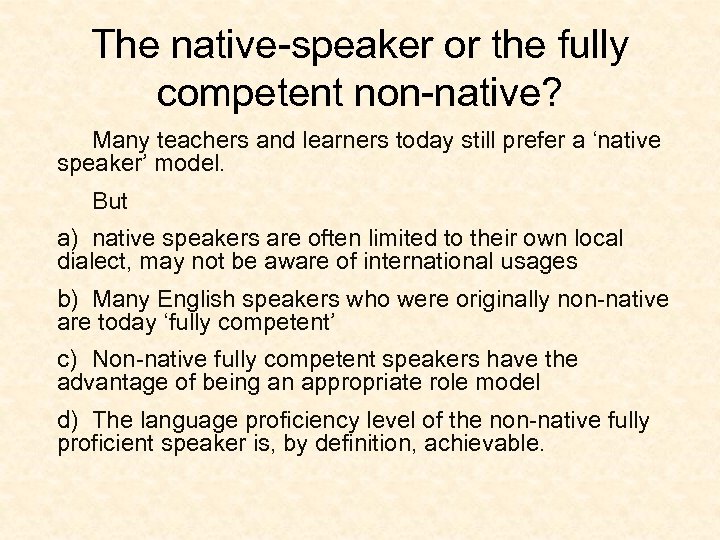 The native-speaker or the fully competent non-native?

Many teachers and learners today still prefer a ‘native speaker’ model.

But

a) native speakers are often limited to their own local dialect, may not be aware of international usages

b) Many English speakers who were originally non-native are today ‘fully competent’

c) Non-native fully competent speakers have the advantage of being an appropriate role model

d) The language proficiency level of the non-native fully proficient speaker is, by definition, achievable.